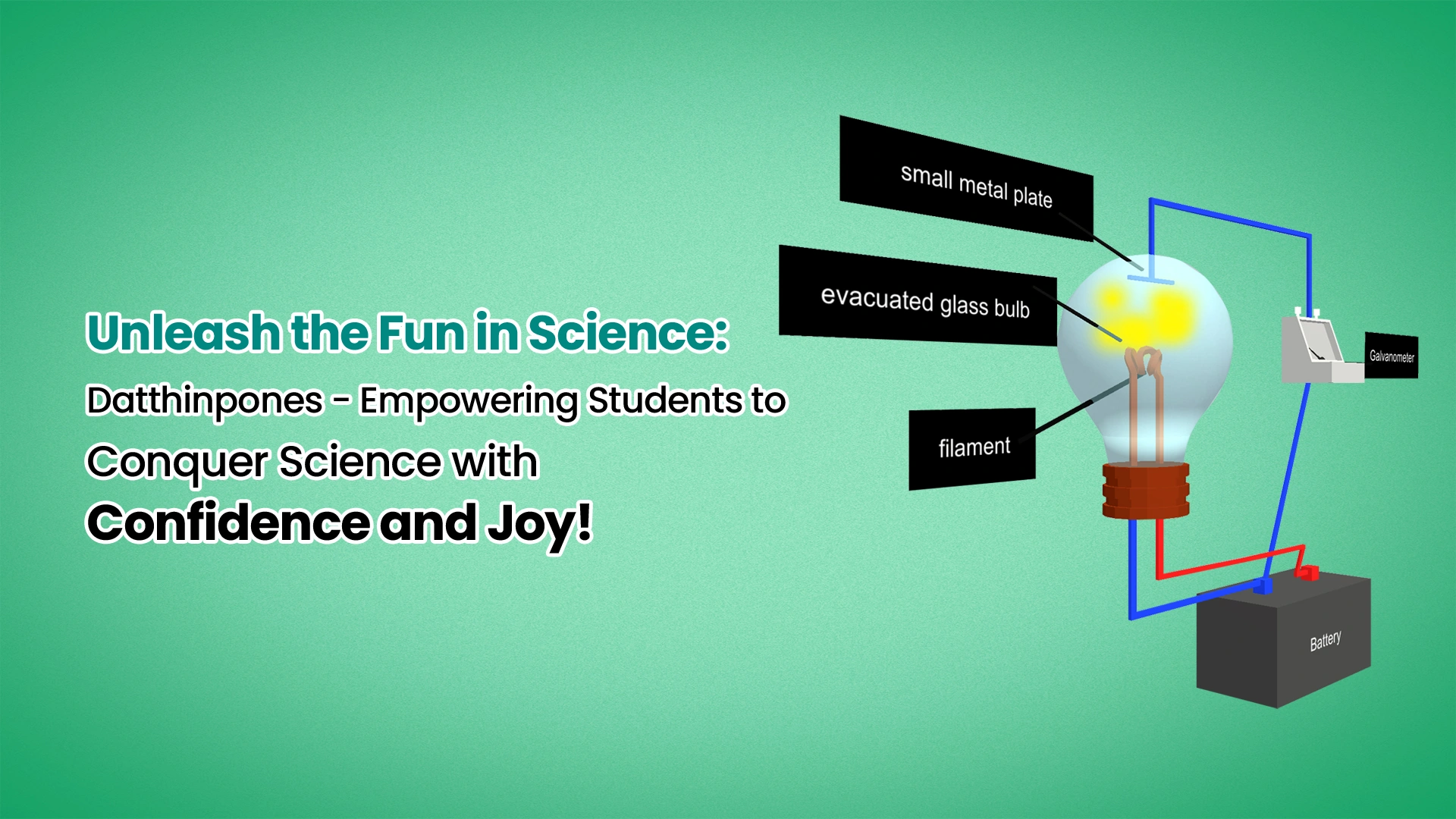 Unleash the Fun in Science:
Datthinpones - Empowering Students to Conquer Science with
Confidence and Joy!

small metal plate
evacuated glass bulb
filament
Galvanometer
Battery